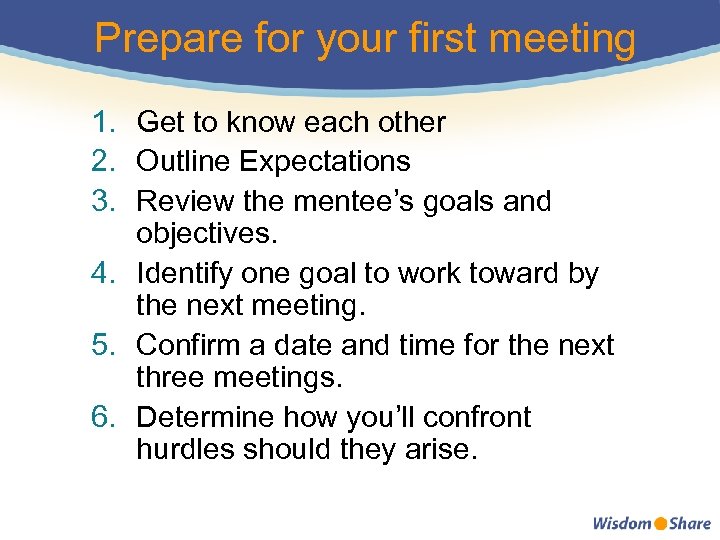 Prepare for your first meeting

1. Get to know each other
2. Outline Expectations
3. Review the mentee’s goals and objectives.
4. Identify one goal to work toward by the next meeting.
5. Confirm a date and time for the next three meetings.
6. Determine how you’ll confront hurdles should they arise.

Wisdom Share